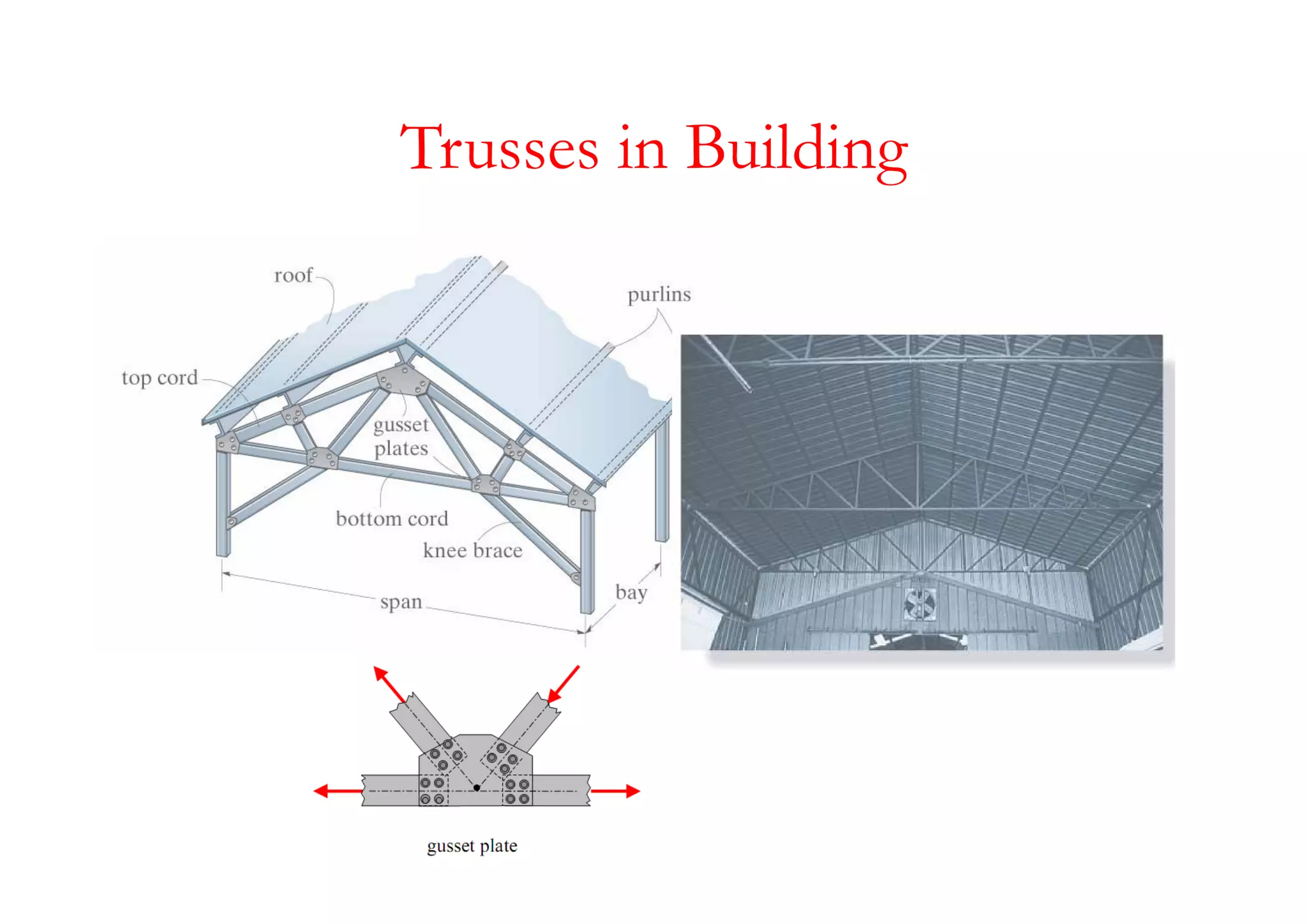 Trusses in Building

roof

purlins

top cord

gusset plates

bottom cord

knee brace

span

bay

gusset plate